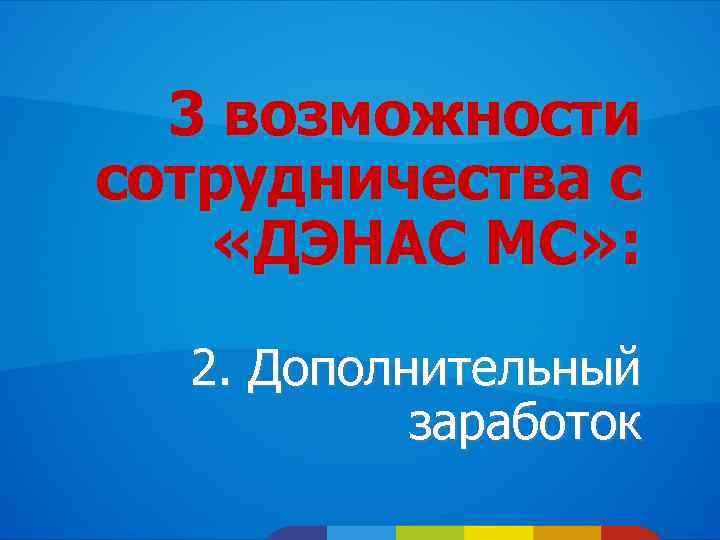 3 возможности сотрудничества с «ДЭНАС МС»:

2. Дополнительный заработок